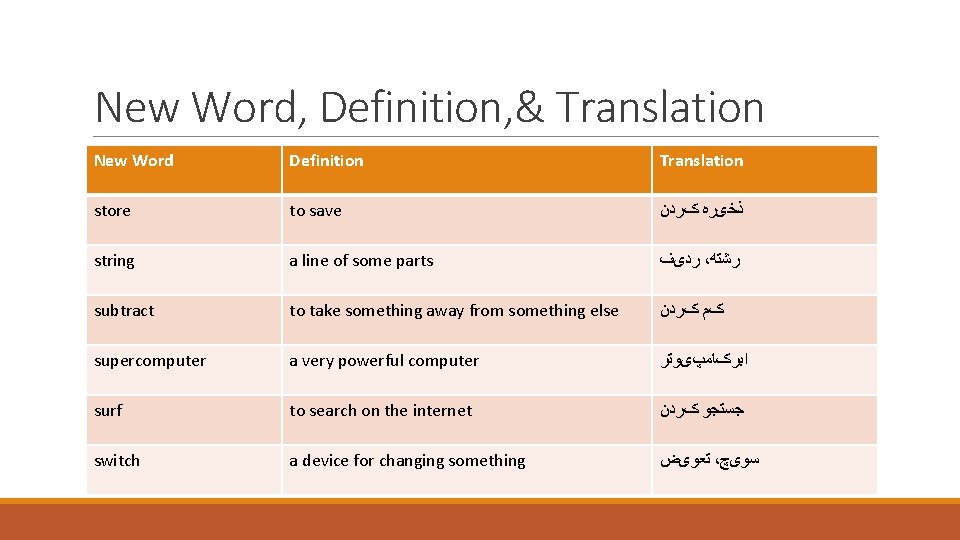 New Word, Definition,& Translation

| New Word | Definition | Translation |
|---|---|---|
| store | to save | ذخیره کردن |
| string | a line of some parts | رشته، ردیف |
| subtract | to take something away from something else | کم کردن |
| supercomputer | a very powerful computer | ابرکامپیوتر |
| surf | to search on the internet | جستجو کردن |
| switch | a device for changing something | سویچ، تعویض |